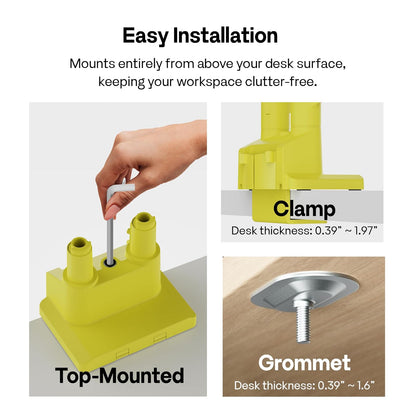 Easy Installation

Mounts entirely from above your desk surface, keeping your workspace clutter-free.

Top-Mounted

Clamp

Desk thickness: 0.39" ~ 1.97"

Grommet

Desk thickness: 0.39" ~ 1.6"